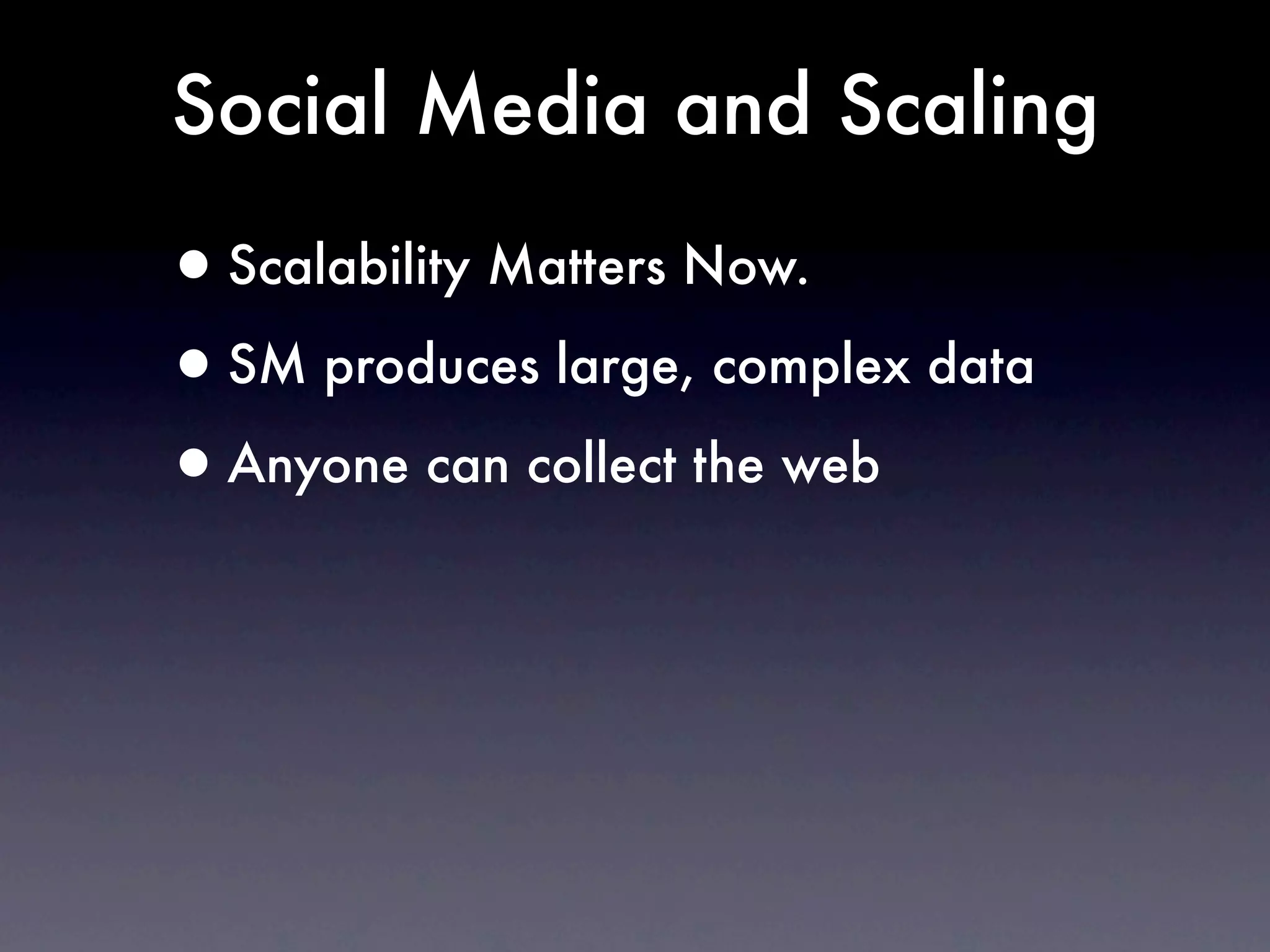 Social Media and Scaling

• Scalability Matters Now.
• SM produces large, complex data
• Anyone can collect the web